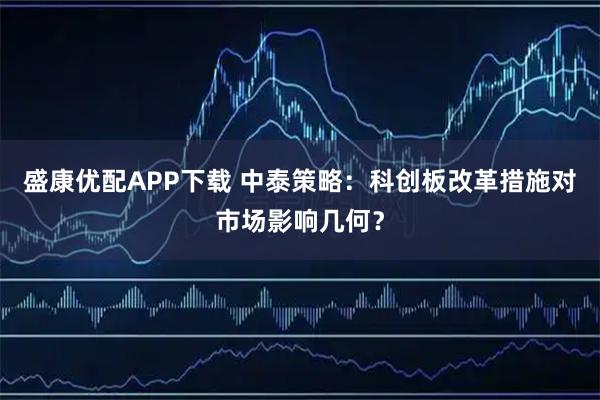 盛康优配APP下载 中泰策略：科创板改革措施对市场影响几何？